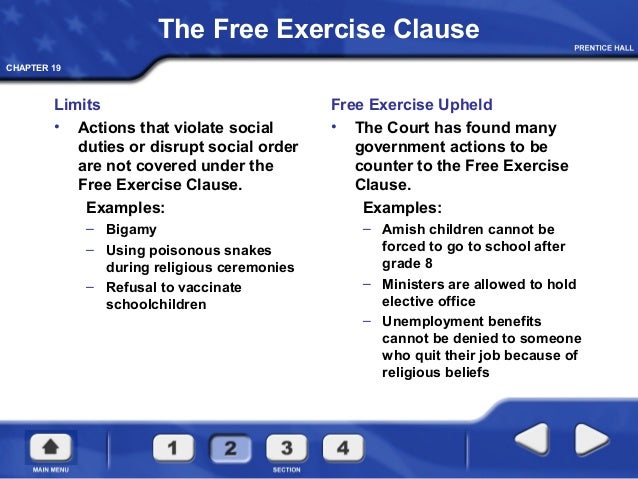 The Free Exercise Clause

PRENTICE HALL

CHAPTER 19

Limits

• Actions that violate social duties or disrupt social order are not covered under the Free Exercise Clause.

Examples:

– Bigamy
– Using poisonous snakes during religious ceremonies
– Refusal to vaccinate schoolchildren

Free Exercise Upheld

• The Court has found many government actions to be counter to the Free Exercise Clause.

Examples:

– Amish children cannot be forced to go to school after grade 8
– Ministers are allowed to hold elective office
– Unemployment benefits cannot be denied to someone who quit their job because of religious beliefs

MAIN MENU

1 2 3 4

SECTION